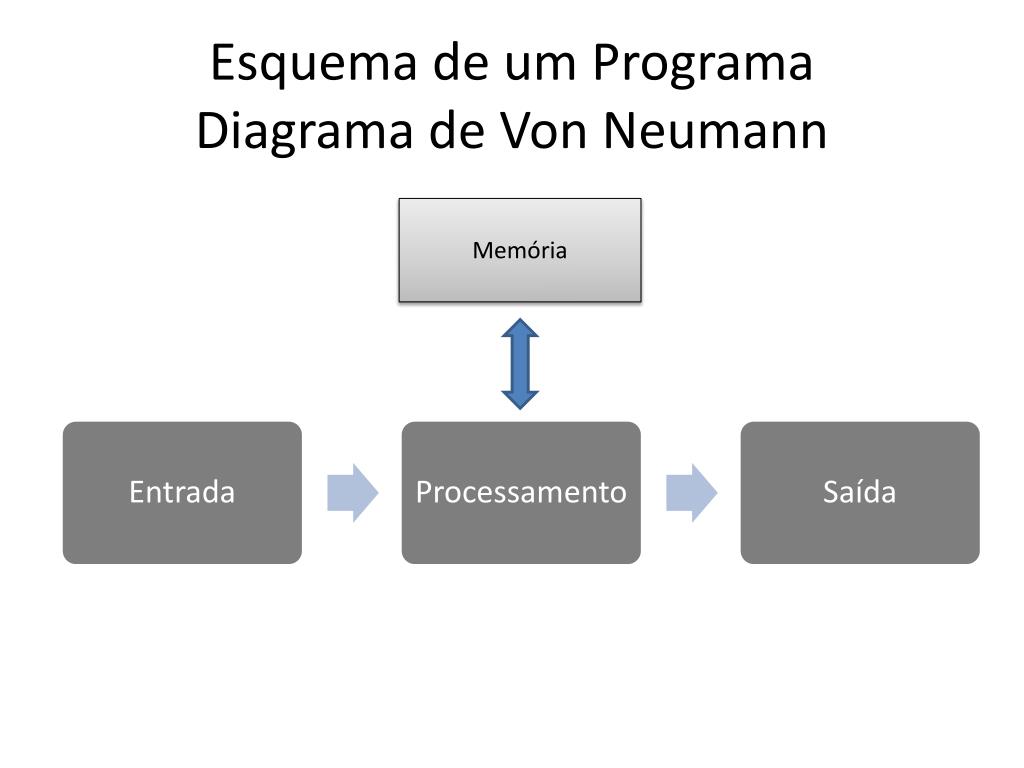 Esquema de um Programa
Diagrama de Von Neumann

Memória

Entrada

Processamento

Saída